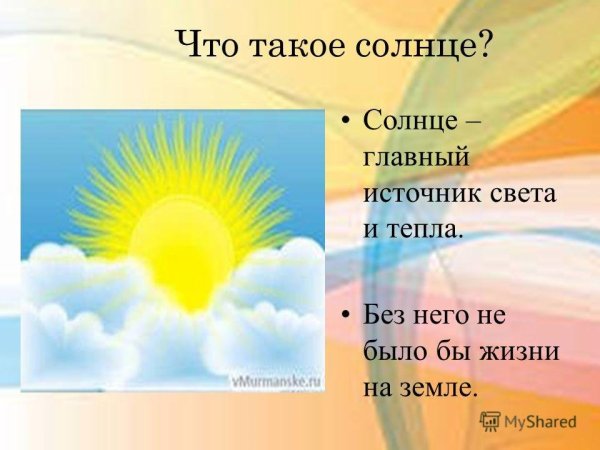 Что такое солнце?

vMurmanske.ru

• Солнце – главный источник света и тепла.

• Без него не было бы жизни на земле.

MyShared